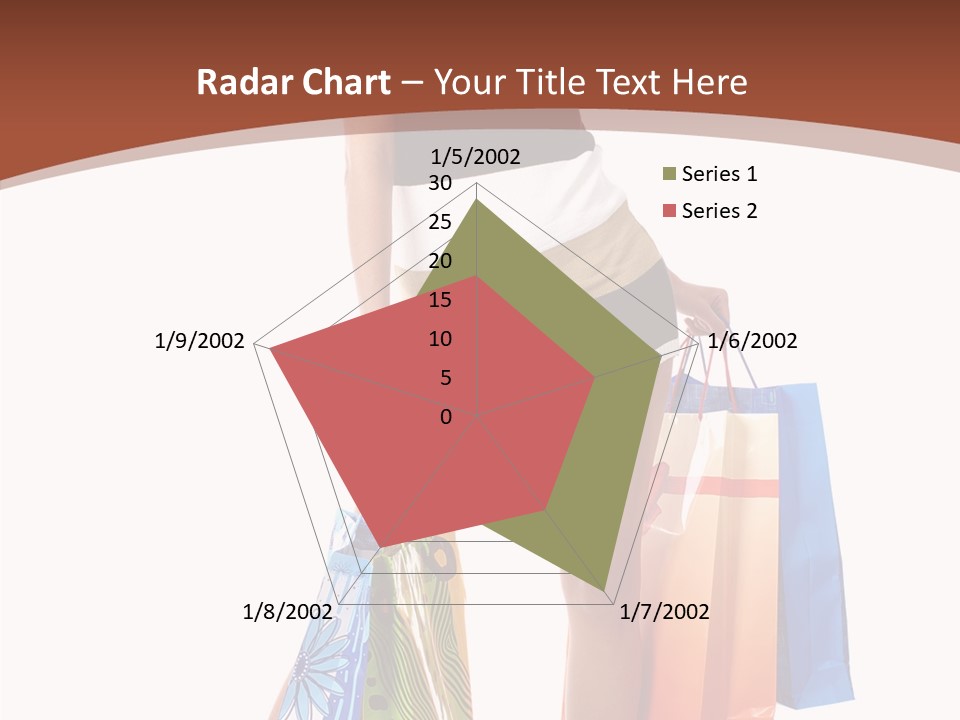 Radar Chart – Your Title Text Here

1/5/2002
30
25
20
15
10
5
0
1/6/2002
1/7/2002
1/8/2002
1/9/2002

Series 1
Series 2